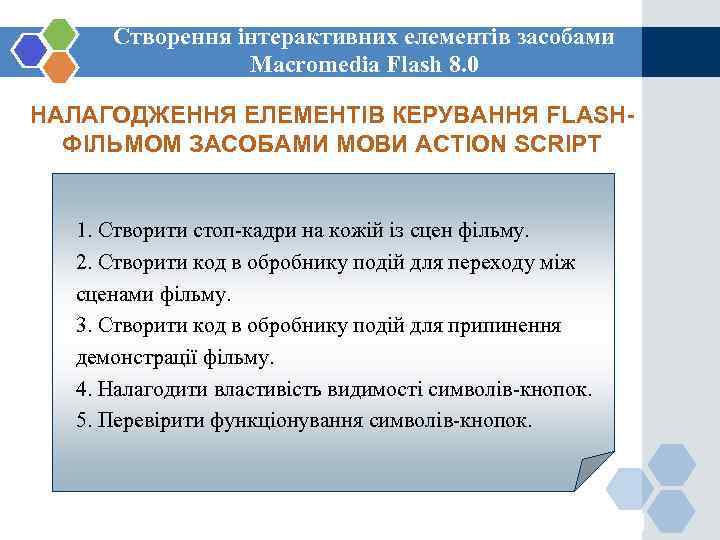 Створення інтерактивних елементів засобами Macromedia Flash 8.0

НАЛАГОДЖЕННЯ ЕЛЕМЕНТІВ КЕРУВАННЯ FLASH-ФІЛЬМОМ ЗАСОБАМИ МОВИ ACTION SCRIPT

1. Створити стоп-кадри на кожій із сцен фільму.
2. Створити код в обробнику подій для переходу між сценами фільму.
3. Створити код в обробнику подій для припинення демонстрації фільму.
4. Налагодити властивість видимості символів-кнопок.
5. Перевірити функціонування символів-кнопок.